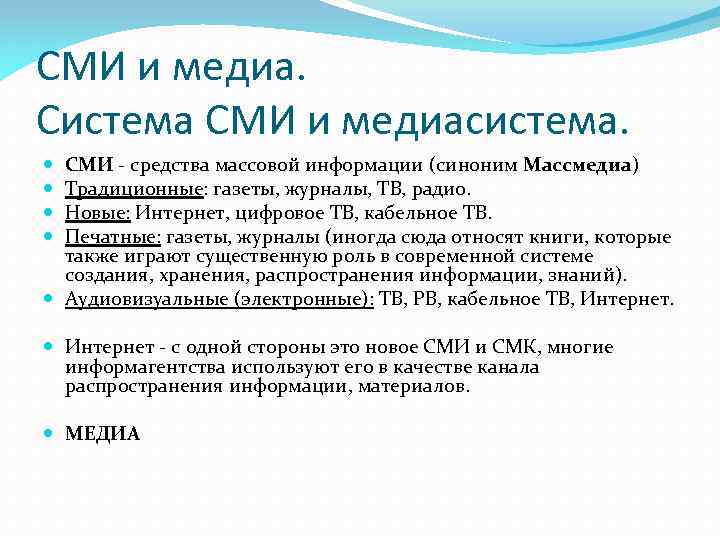 СМИ и медиа.
Система СМИ и медиасистема.

- СМИ - средства массовой информации (синоним Массмедиа)
- Традиционные: газеты, журналы, ТВ, радио.
- Новые: Интернет, цифровое ТВ, кабельное ТВ.
- Печатные: газеты, журналы (иногда сюда относят книги, которые также играют существенную роль в современной системе создания, хранения, распространения информации, знаний).
- Аудиовизуальные (электронные): ТВ, РВ, кабельное ТВ, Интернет.

- Интернет - с одной стороны это новое СМИ и СМК, многие информагентства используют его в качестве канала распространения информации, материалов.

- МЕДИА